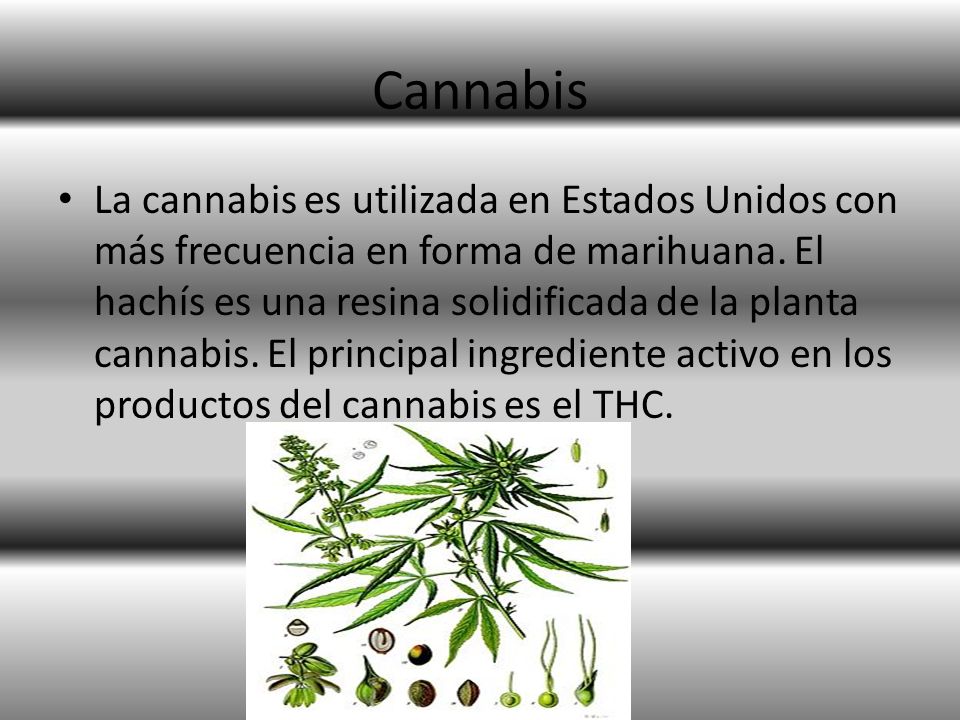 Cannabis

• La cannabis es utilizada en Estados Unidos con más frecuencia en forma de marihuana. El hachís es una resina solidificada de la planta cannabis. El principal ingrediente activo en los productos del cannabis es el THC.